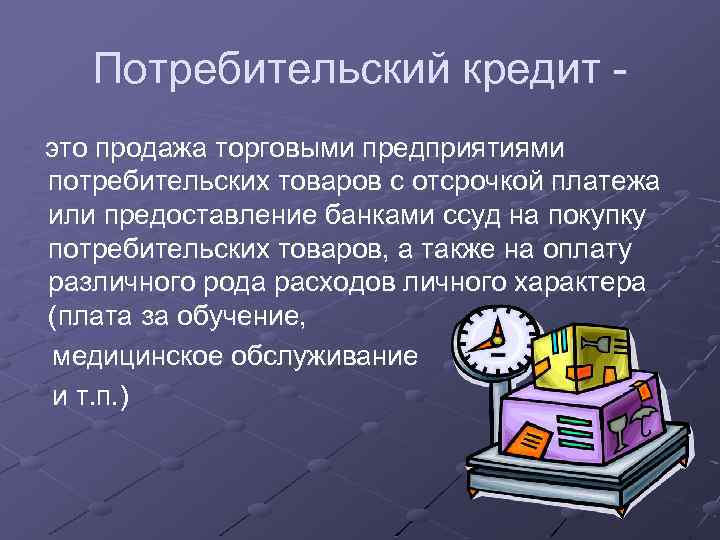 Потребительский кредит -

это продажа торговыми предприятиями потребительских товаров с отсрочкой платежа или предоставление банками ссуд на покупку потребительских товаров, а также на оплату различного рода расходов личного характера (плата за обучение, медицинское обслуживание и т.п.)